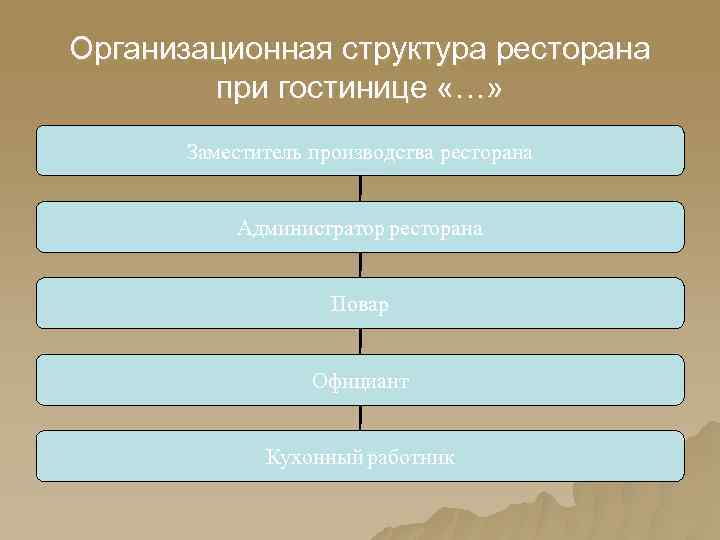 Организационная структура ресторана при гостинице «…»

Заместитель производства ресторана

Администратор ресторана

Повар

Официант

Кухонный работник